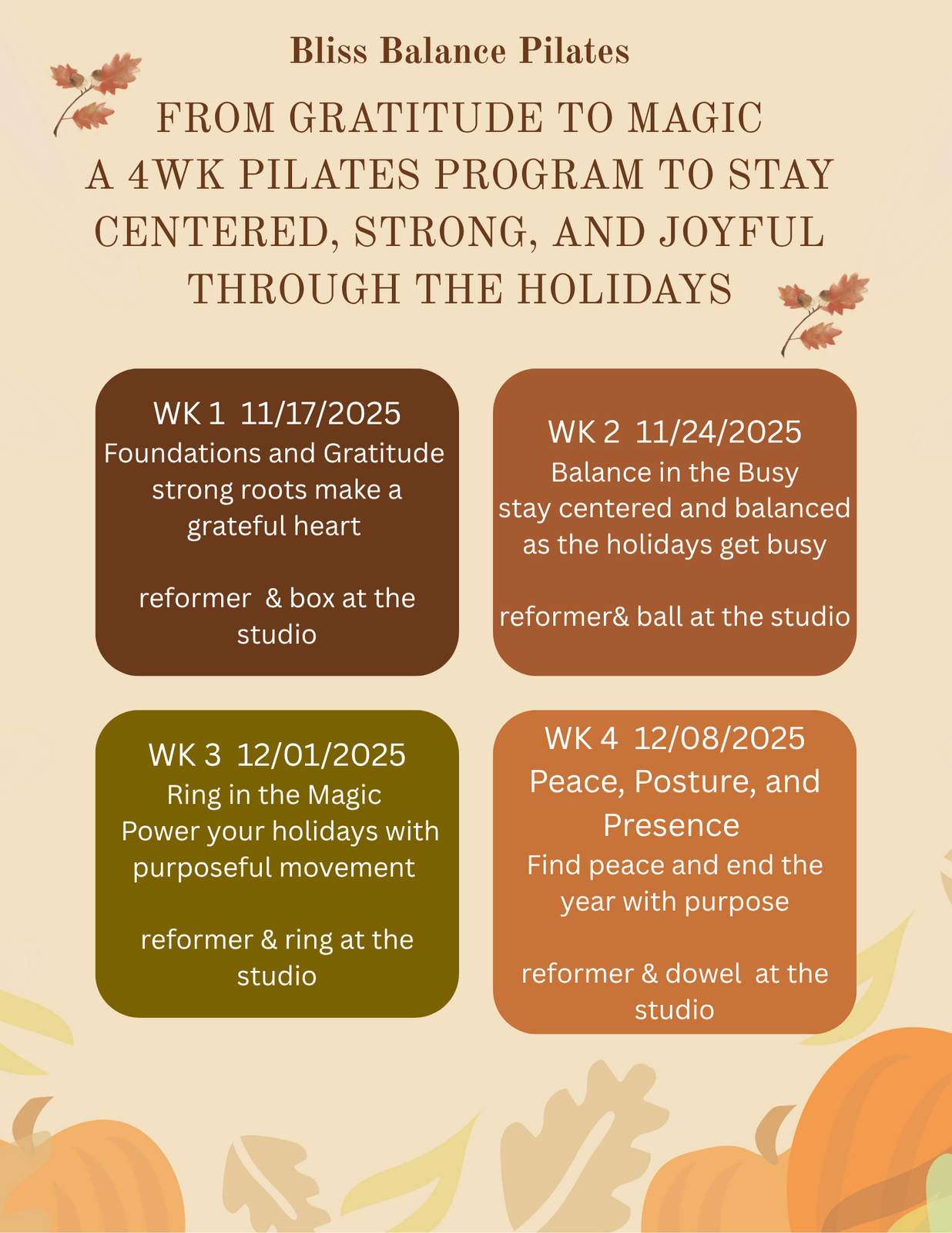 Bliss Balance Pilates

FROM GRATITUDE TO MAGIC
A 4WK PILATES PROGRAM TO STAY CENTERED, STRONG, AND JOYFUL THROUGH THE HOLIDAYS

WK 1 11/17/2025
Foundations and Gratitude
strong roots make a grateful heart

reformer & box at the studio

WK 2 11/24/2025
Balance in the Busy
stay centered and balanced as the holidays get busy

reformer& ball at the studio

WK 3 12/01/2025
Ring in the Magic
Power your holidays with purposeful movement

reformer & ring at the studio

WK 4 12/08/2025
Peace, Posture, and Presence
Find peace and end the year with purpose

reformer & dowel at the studio